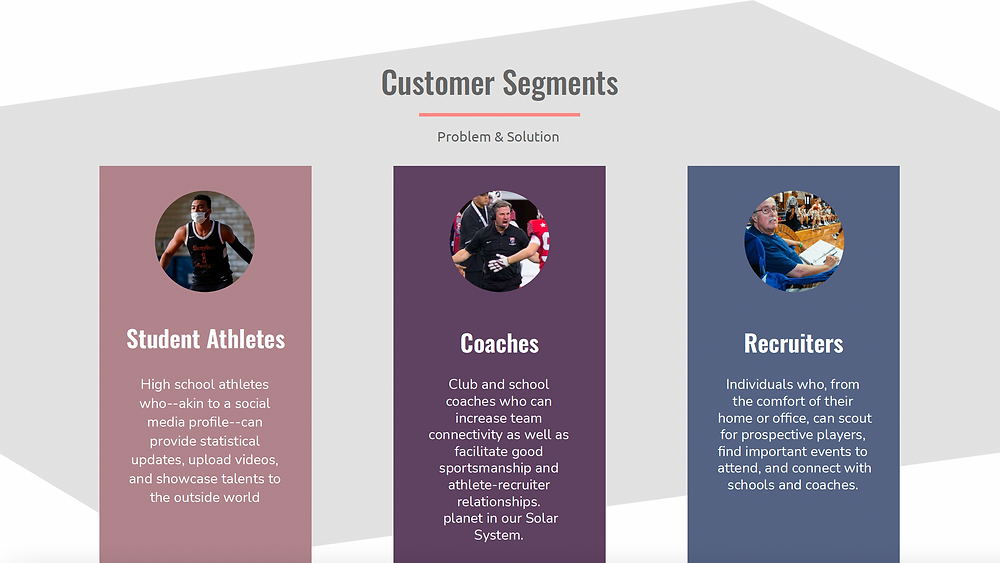 Customer Segments

Problem & Solution

Student Athletes

High school athletes who--akin to a social media profile--can provide statistical updates, upload videos, and showcase talents to the outside world

Coaches

Club and school coaches who can increase team connectivity as well as facilitate good sportsmanship and athlete-recruiter relationships. planet in our Solar System.

Recruiters

Individuals who, from the comfort of their home or office, can scout for prospective players, find important events to attend, and connect with schools and coaches.